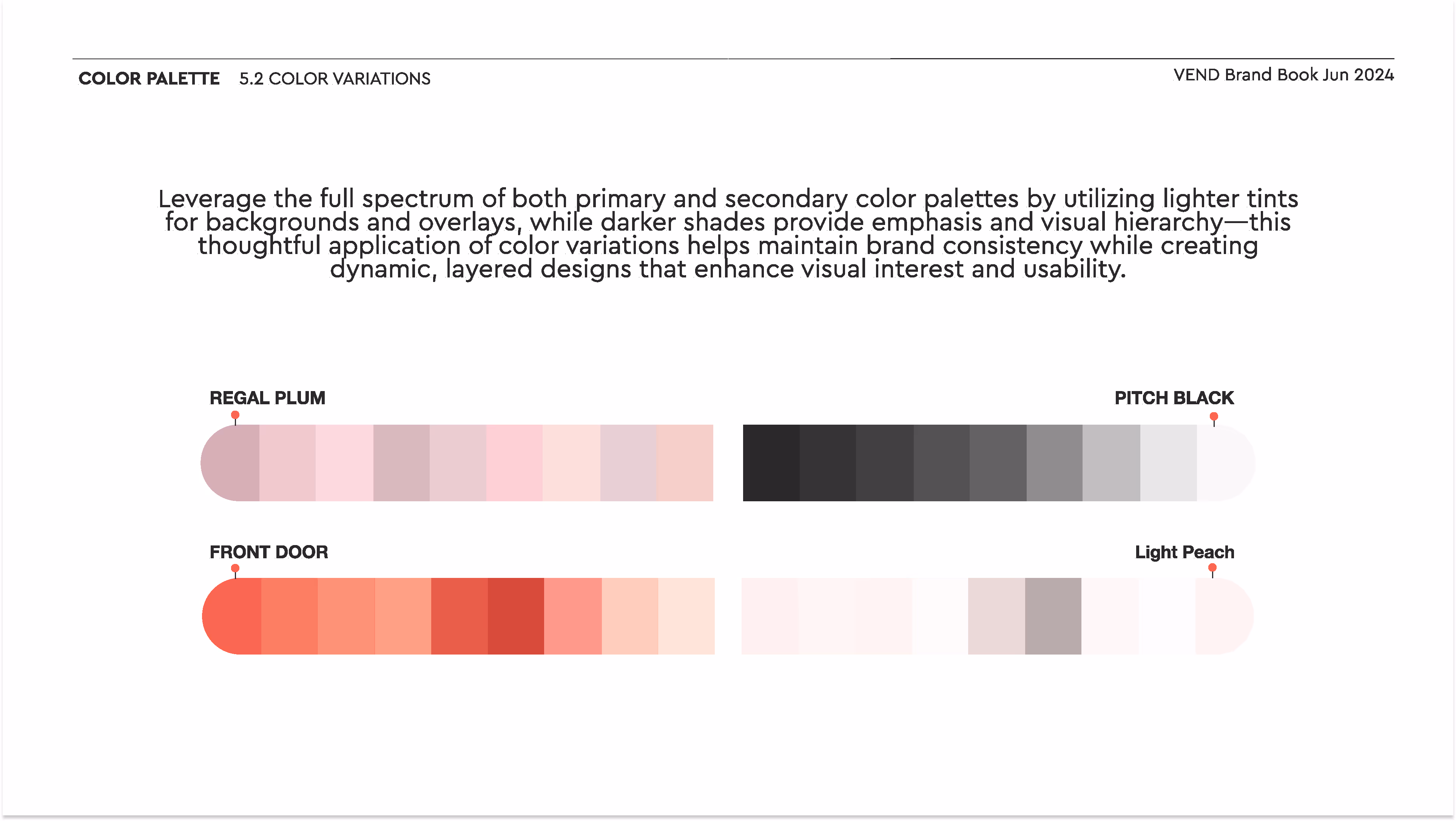 COLOR PALETTE 5.2 COLOR VARIATIONS

VEND Brand Book Jun 2024

Leverage the full spectrum of both primary and secondary color palettes by utilizing lighter tints for backgrounds and overlays, while darker shades provide emphasis and visual hierarchy—this thoughtful application of color variations helps maintain brand consistency while creating dynamic, layered designs that enhance visual interest and usability.

REGAL PLUM

PITCH BLACK

FRONT DOOR

Light Peach